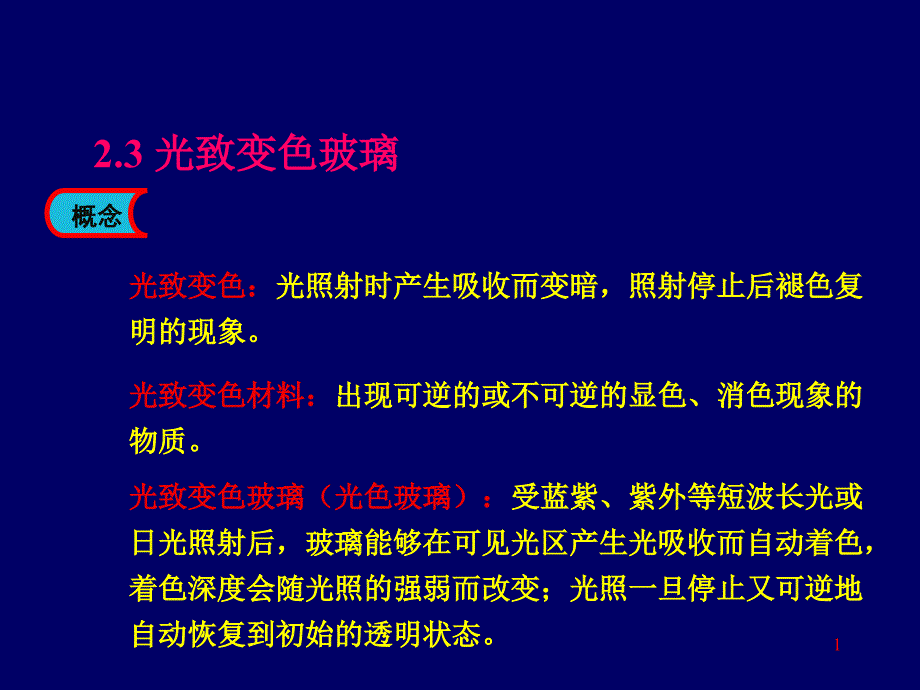 2.3 光致变色玻璃

概念

光致变色：光照射时产生吸收而变暗，照射停止后褪色复明的现象。

光致变色材料：出现可逆的或不可逆的显色、消色现象的物质。

光致变色玻璃（光色玻璃）：受蓝紫、紫外等短波长光或日光照射后，玻璃能够在可见光区产生光吸收而自动着色，着色深度会随光照的强弱而改变；光照一旦停止又可逆地自动恢复到初始的透明状态。

1